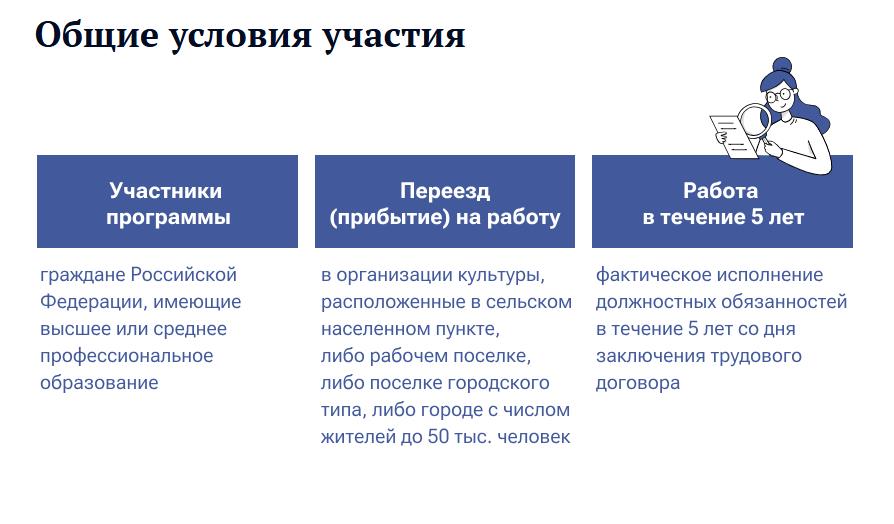 Общие условия участия

Участники программы

граждане Российской Федерации, имеющие высшее или среднее профессиональное образование

Переезд (прибытие) на работу

в организации культуры, расположенные в сельском населенном пункте, либо рабочем поселке, либо поселке городского типа, либо городе с числом жителей до 50 тыс. человек

Работа в течение 5 лет

фактическое исполнение должностных обязанностей в течение 5 лет со дня заключения трудового договора